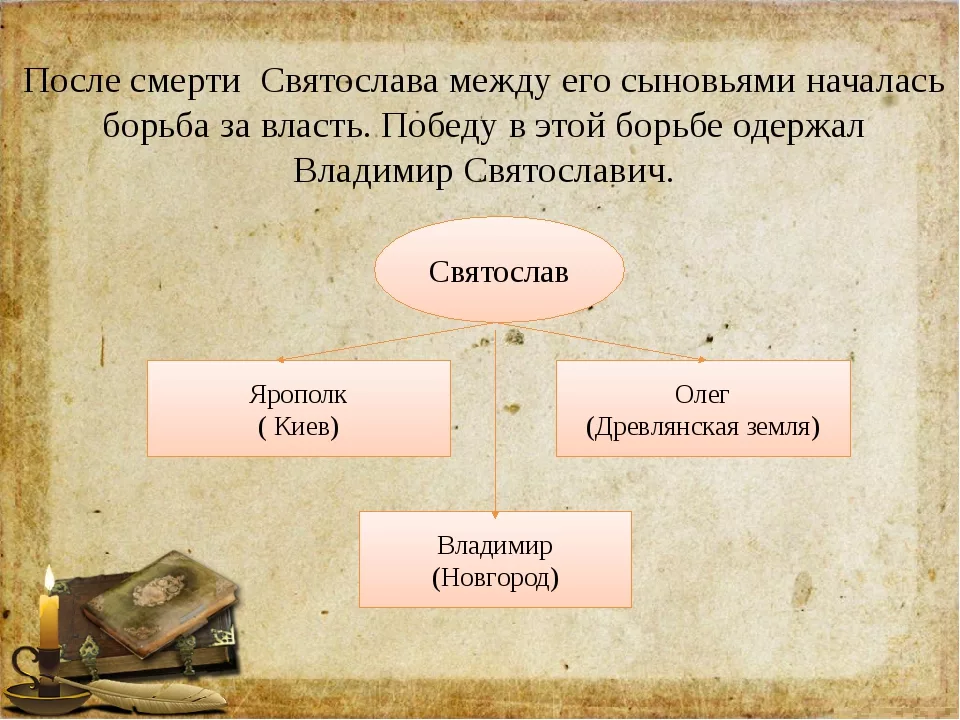 После смерти  Святослава между его сыновьями началась борьба за власть. Победу в этой борьбе одержал Владимир Святославич.

Святослав

Ярополк
( Киев)

Олег
(Древлянская земля)

Владимир
(Новгород)